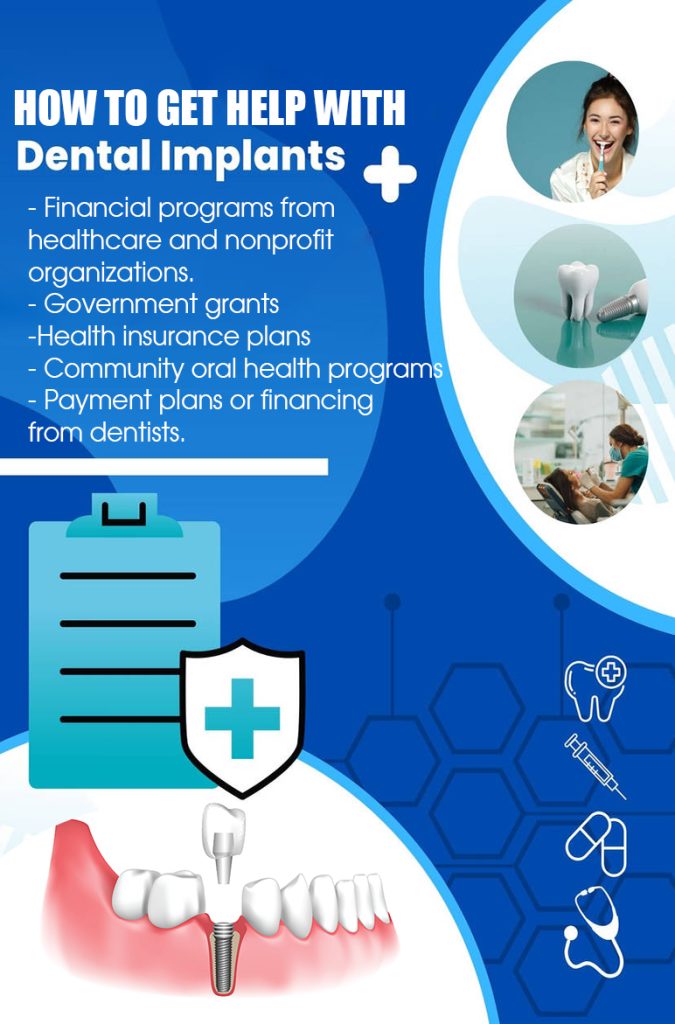 HOW TO GET HELP WITH
Dental Implants

- Financial programs from healthcare and nonprofit organizations.
- Government grants
-Health insurance plans
- Community oral health programs
- Payment plans or financing from dentists.